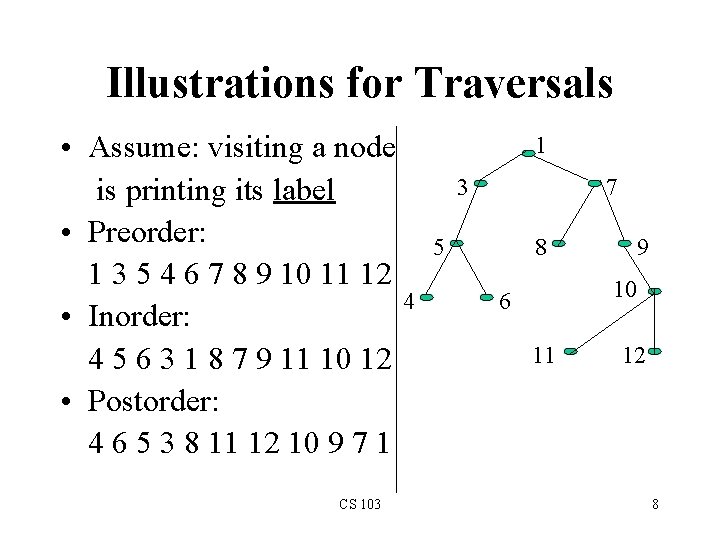 Illustrations for Traversals

• Assume: visiting a node is printing its label
• Preorder:
1 3 5 4 6 7 8 9 10 11 12
• Inorder:
4 5 6 3 1 8 7 9 11 10 12
• Postorder:
4 6 5 3 8 11 12 10 9 7 1

1
3
7
5
8
9
4
6
10
11
12

CS 103

8